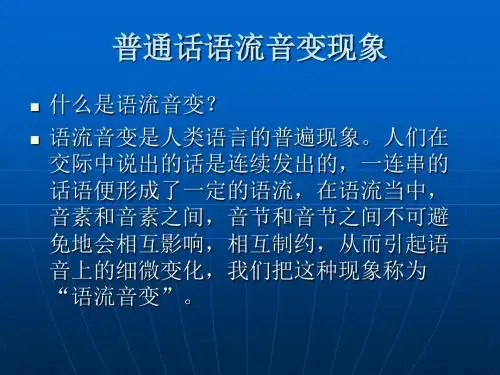 普通话语流音变现象

■ 什么是语流音变?

■ 语流音变是人类语言的普遍现象。人们在交际中说出的话是连续发出的，一连串的话语便形成了一定的语流，在语流当中，音素和音素之间，音节和音节之间不可避免地会相互影响，相互制约，从而引起语音上的细微变化，我们把这种现象称为“语流音变”。